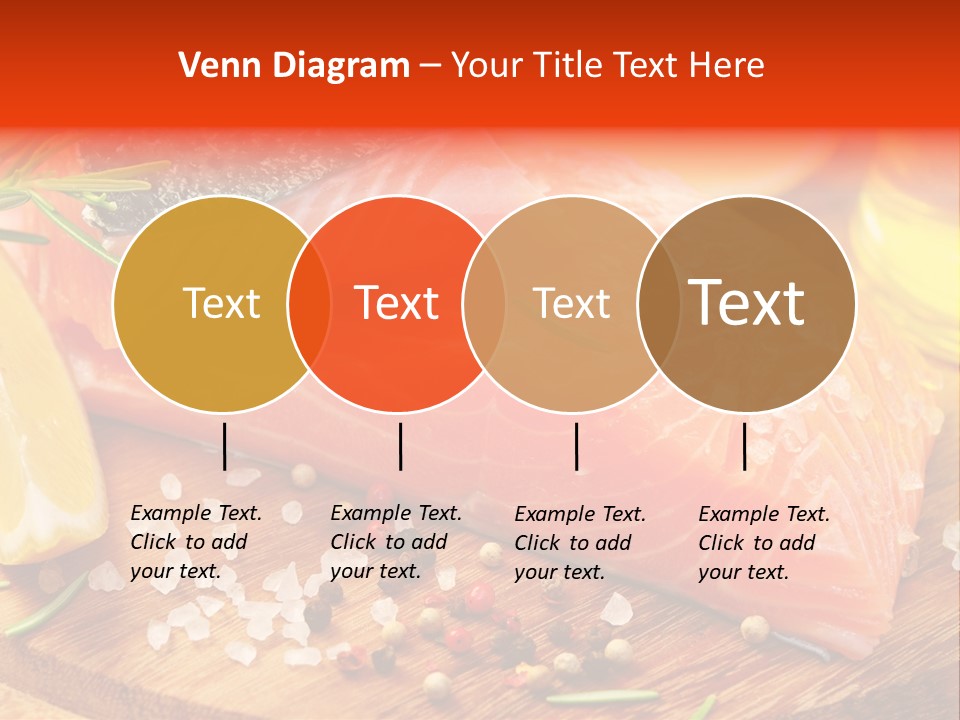 Venn Diagram – Your Title Text Here

Text

Text

Text

Text

Example Text. Click to add your text.

Example Text. Click to add your text.

Example Text. Click to add your text.

Example Text. Click to add your text.